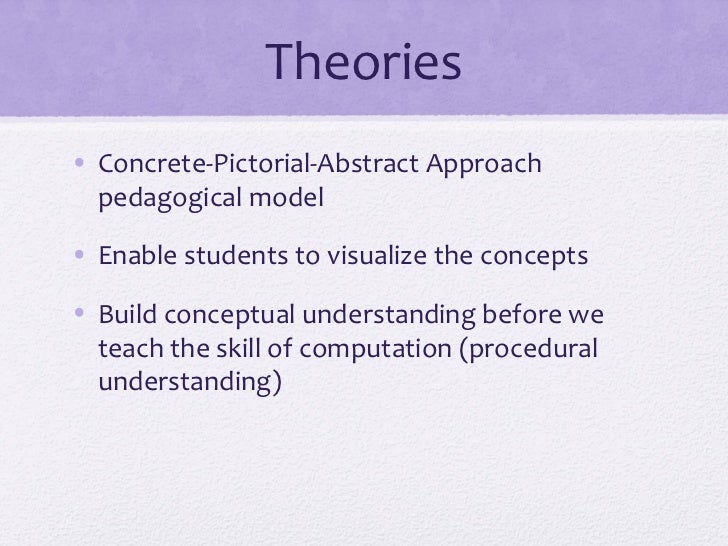 Theories

• Concrete-Pictorial-Abstract Approach pedagogical model

• Enable students to visualize the concepts

• Build conceptual understanding before we teach the skill of computation (procedural understanding)